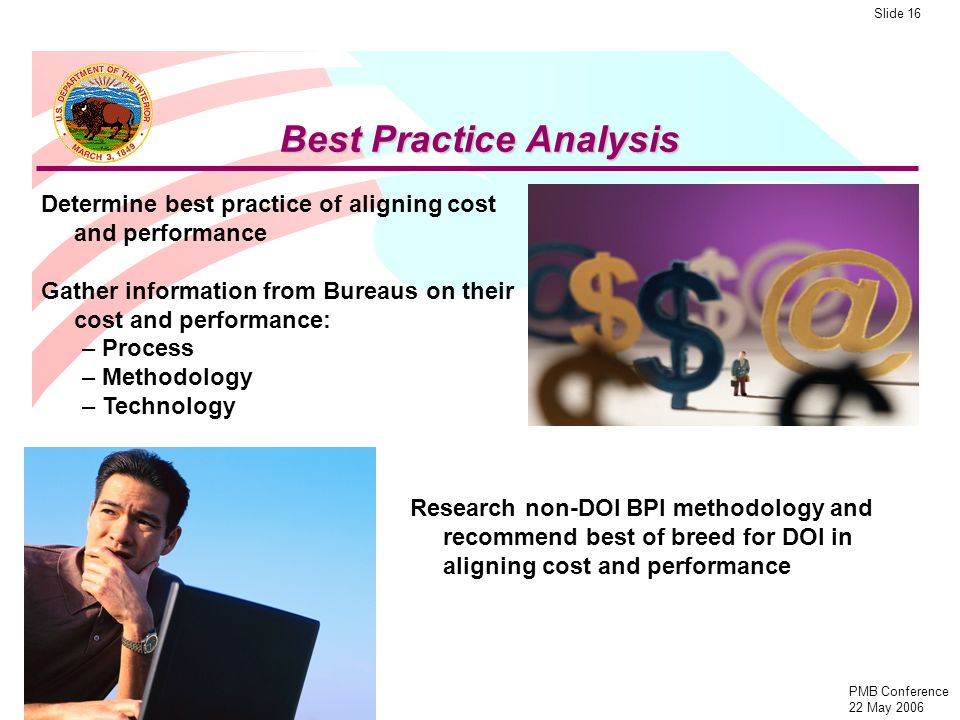 Slide 16

U.S. DEPARTMENT OF THE INTERIOR
MARCH 3, 1849

Best Practice Analysis

Determine best practice of aligning cost and performance

Gather information from Bureaus on their cost and performance:
– Process
– Methodology
– Technology

Research non-DOI BPI methodology and recommend best of breed for DOI in aligning cost and performance

PMB Conference
22 May 2006